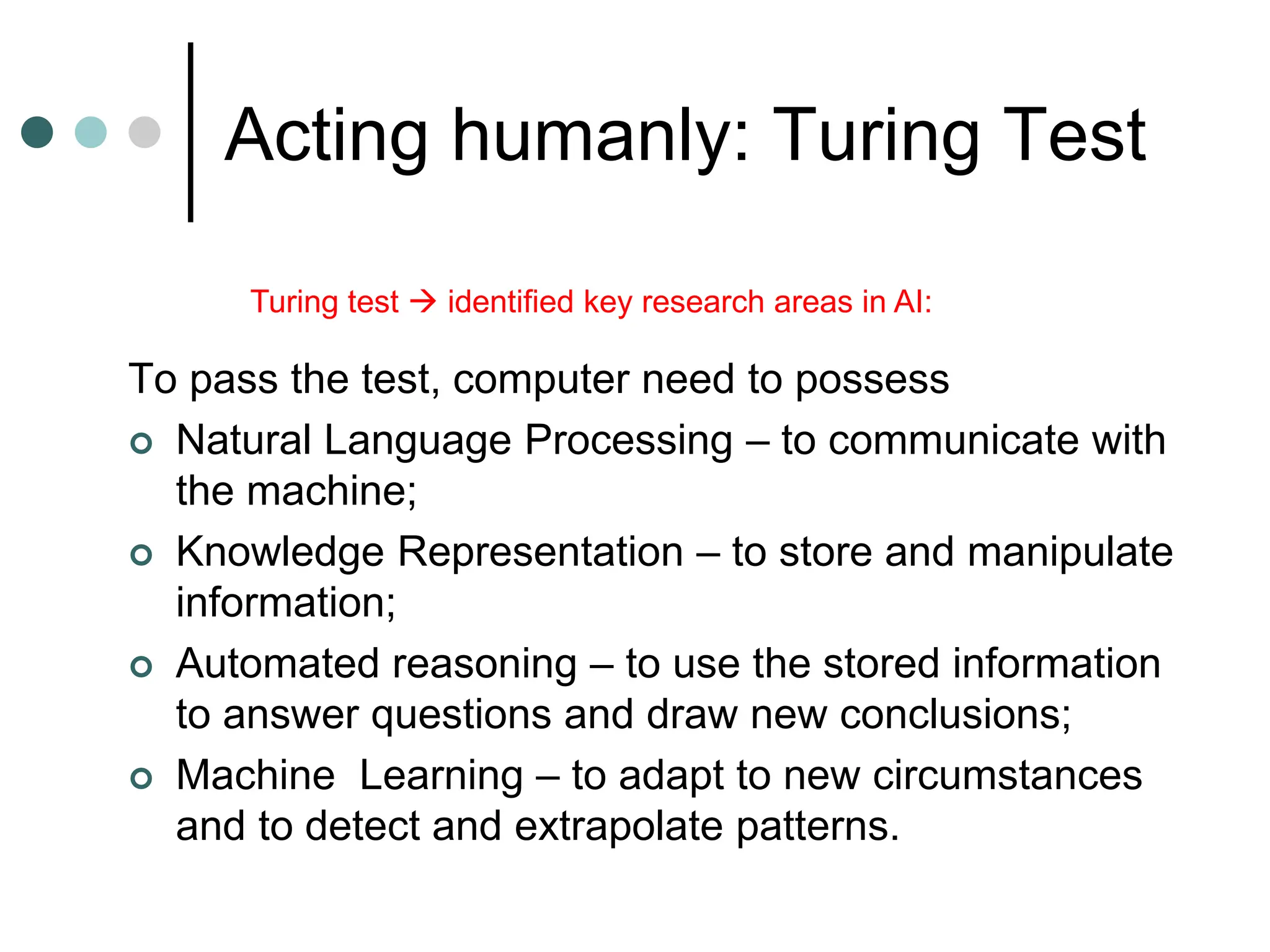 Acting humanly: Turing Test

Turing test → identified key research areas in AI:

To pass the test, computer need to possess

- Natural Language Processing – to communicate with the machine;
- Knowledge Representation – to store and manipulate information;
- Automated reasoning – to use the stored information to answer questions and draw new conclusions;
- Machine Learning – to adapt to new circumstances and to detect and extrapolate patterns.